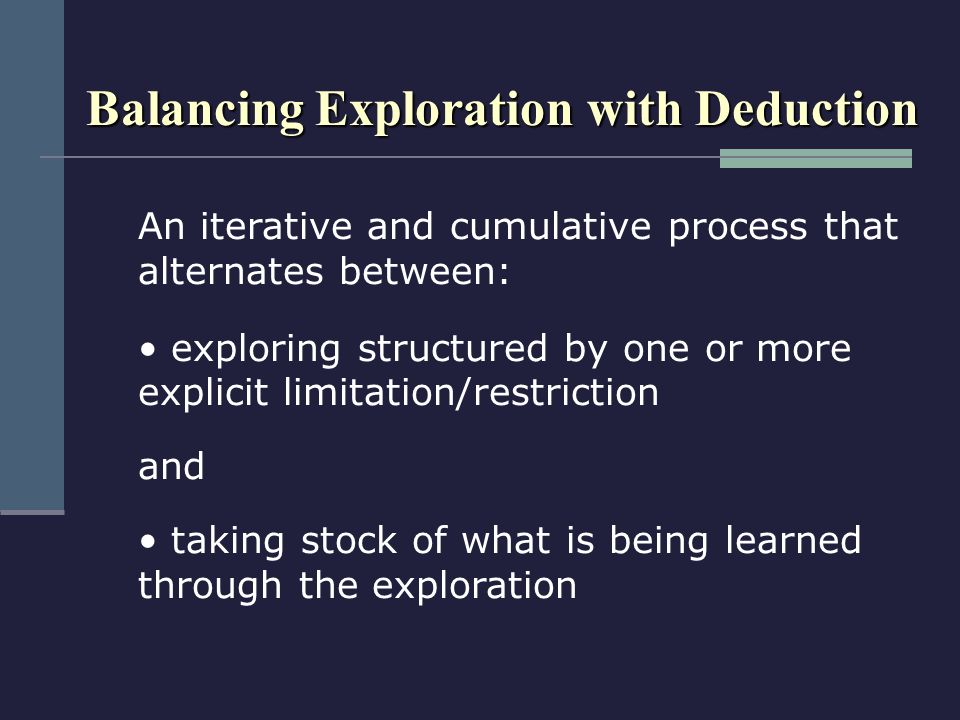 Balancing Exploration with Deduction

An iterative and cumulative process that alternates between:

• exploring structured by one or more explicit limitation/restriction

and

• taking stock of what is being learned through the exploration